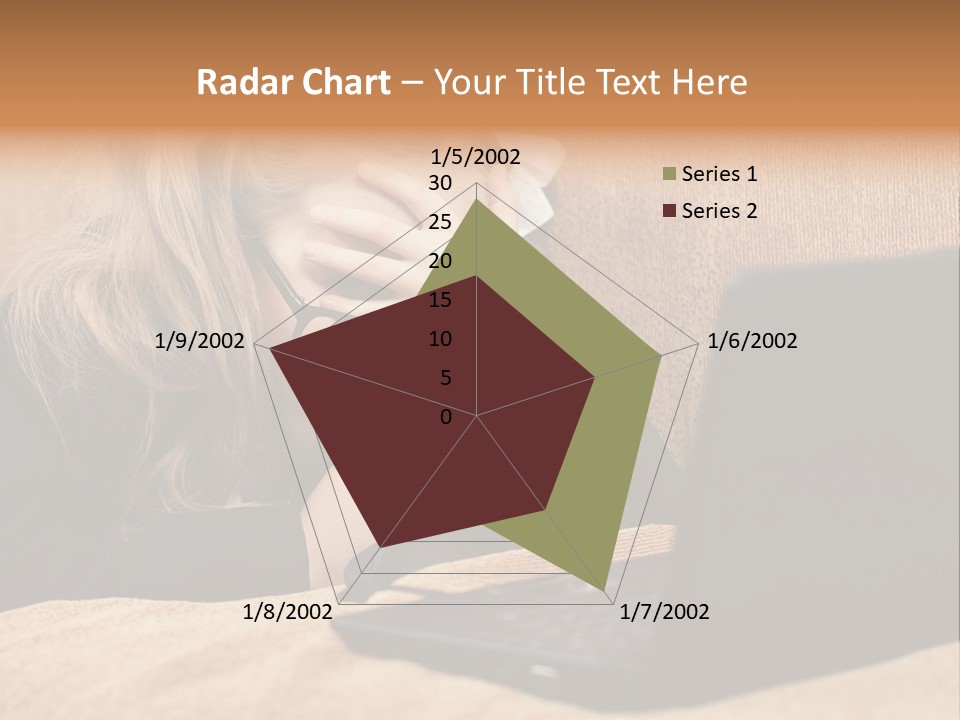 Radar Chart – Your Title Text Here

1/5/2002
30
25
20
15
10
5
0
1/6/2002
1/7/2002
1/8/2002
1/9/2002

Series 1
Series 2